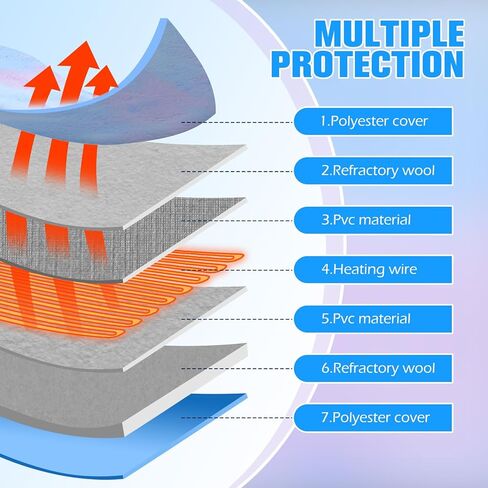 MULTIPLE PROTECTION

1.Polyester cover

2.Refractory wool

3.Pvc material

4.Heating wire

5.Pvc material

6.Refractory wool

7.Polyester cover